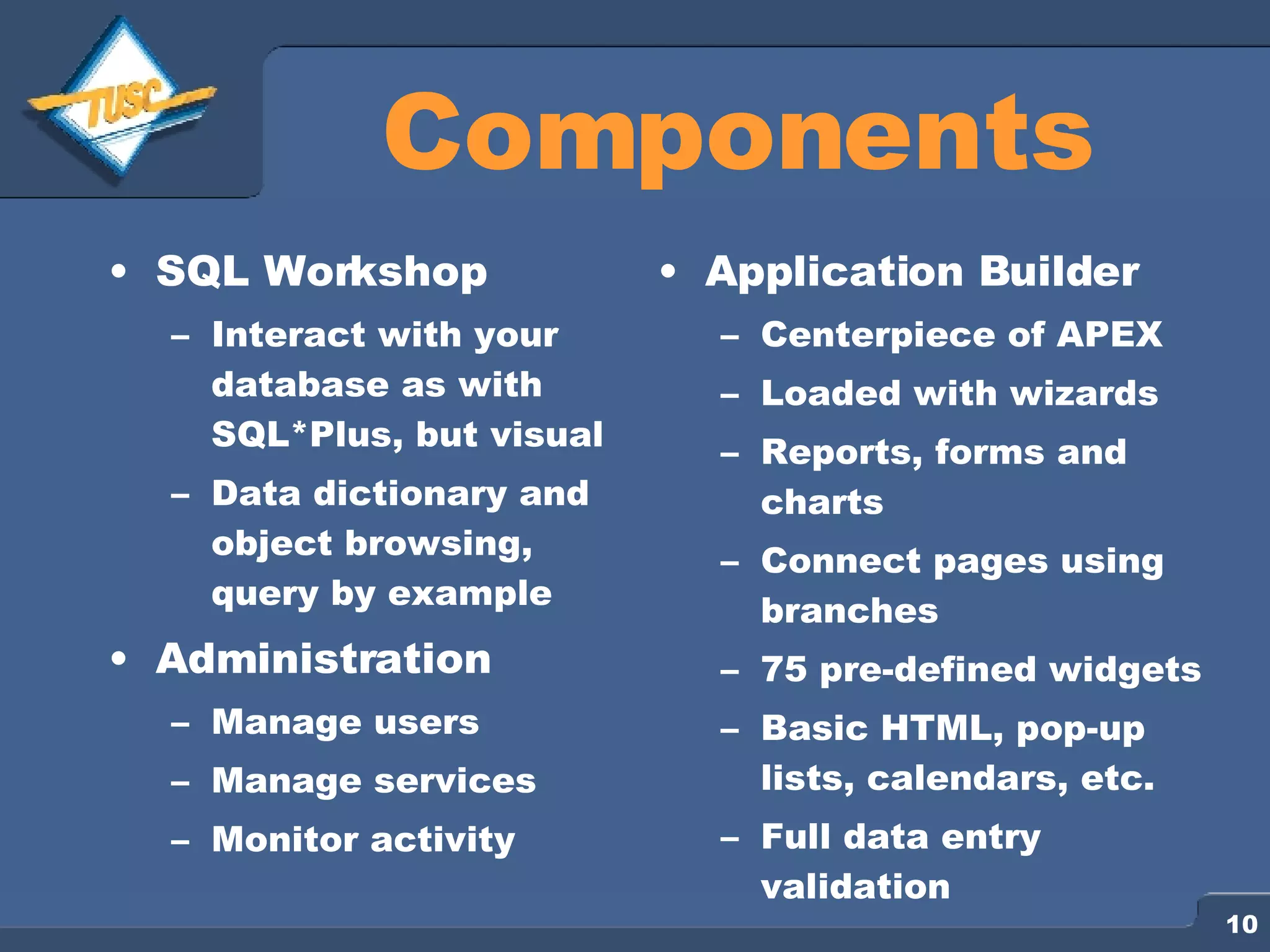 TUSC

Components

• SQL Workshop
– Interact with your database as with SQL*Plus, but visual
– Data dictionary and object browsing, query by example

• Administration
– Manage users
– Manage services
– Monitor activity

• Application Builder
– Centerpiece of APEX
– Loaded with wizards
– Reports, forms and charts
– Connect pages using branches
– 75 pre-defined widgets
– Basic HTML, pop-up lists, calendars, etc.
– Full data entry validation

10